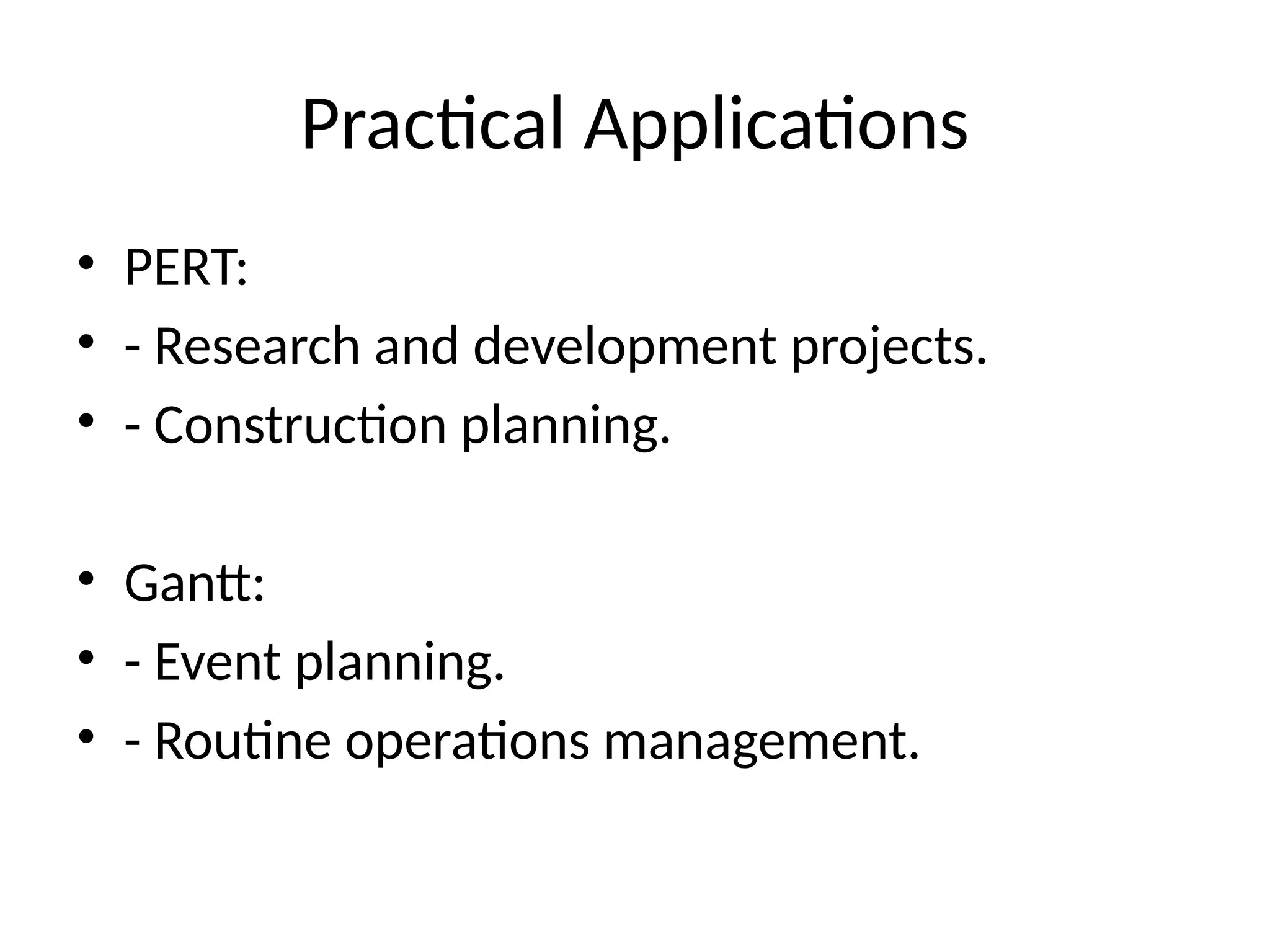 Practical Applications

• PERT:
• - Research and development projects.
• - Construction planning.

• Gantt:
• - Event planning.
• - Routine operations management.